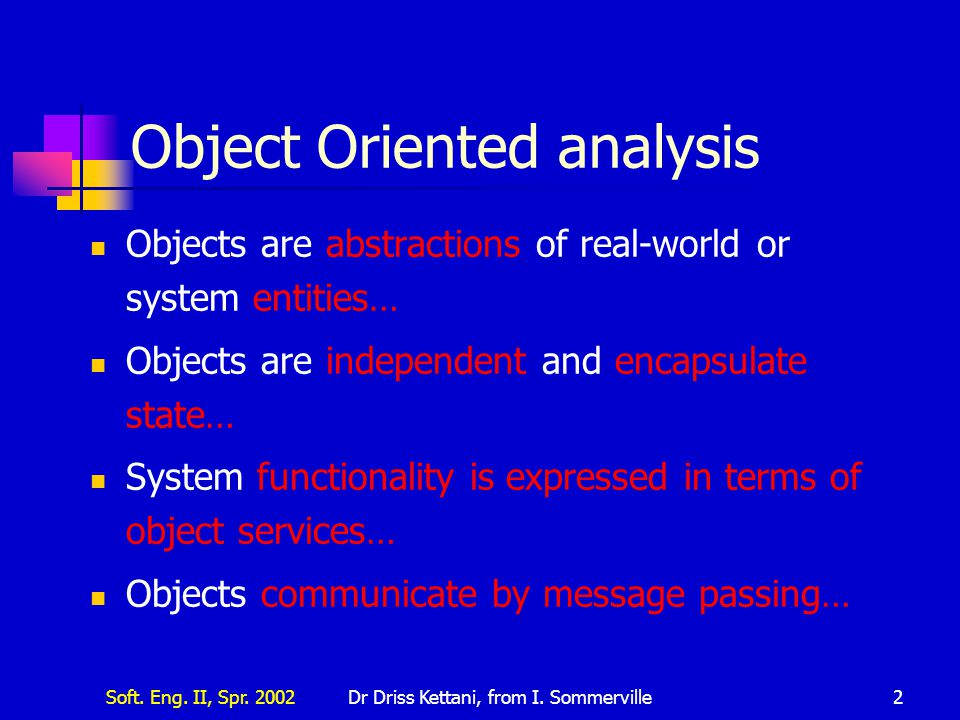 Object Oriented analysis

- Objects are abstractions of real-world or system entities…
- Objects are independent and encapsulate state…
- System functionality is expressed in terms of object services…
- Objects communicate by message passing…

Soft. Eng. II, Spr. 2002 Dr Driss Kettani, from I. Sommerville 2